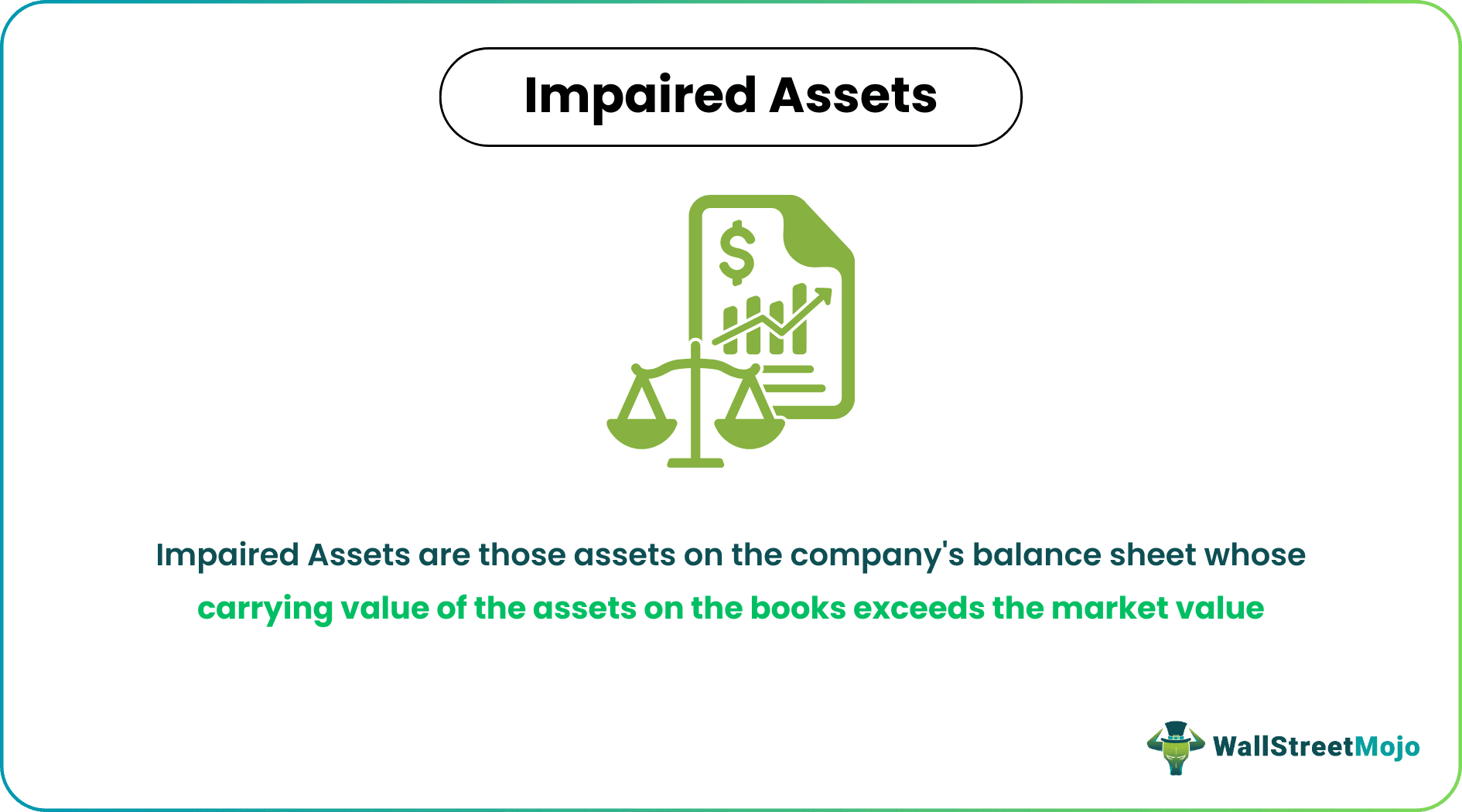 Impaired Assets

$

Impaired Assets are those assets on the company's balance sheet whose carrying value of the assets on the books exceeds the market value

WallStreetMojo